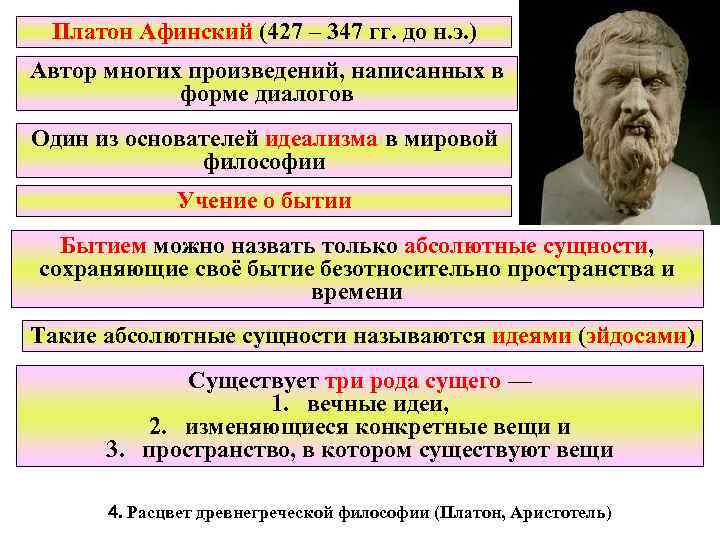 Платон Афинский (427 – 347 гг. до н.э.)

Автор многих произведений, написанных в форме диалогов

Один из основателей идеализма в мировой философии

Учение о бытии

Бытием можно назвать только абсолютные сущности, сохраняющие своё бытие безотносительно пространства и времени

Такие абсолютные сущности называются идеями (эйдосами)

Существует три рода сущего —
1. вечные идеи,
2. изменяющиеся конкретные вещи и
3. пространство, в котором существуют вещи

4. Расцвет древнегреческой философии (Платон, Аристотель)